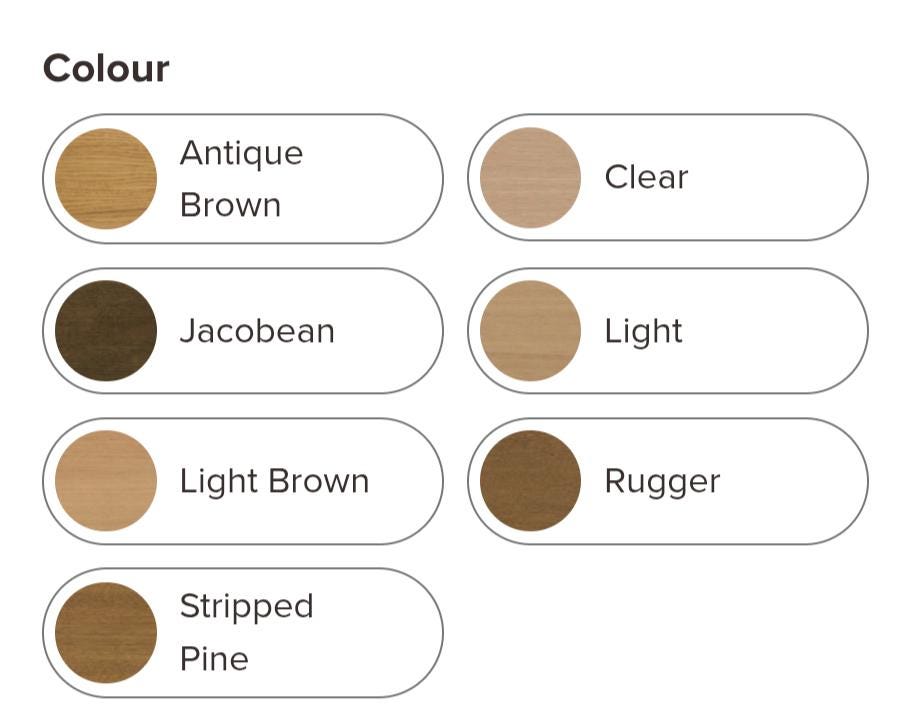 Colour

Antique Brown

Clear

Jacobean

Light

Light Brown

Rugger

Stripped Pine